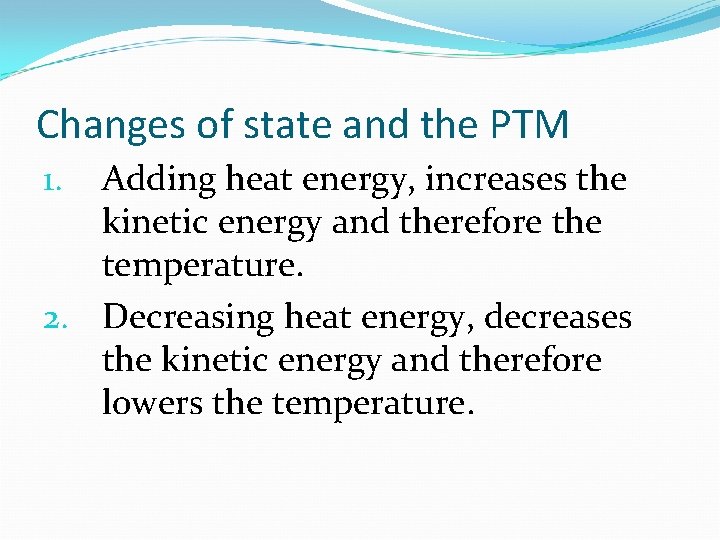 Changes of state and the PTM

1. Adding heat energy, increases the kinetic energy and therefore the temperature.
2. Decreasing heat energy, decreases the kinetic energy and therefore lowers the temperature.